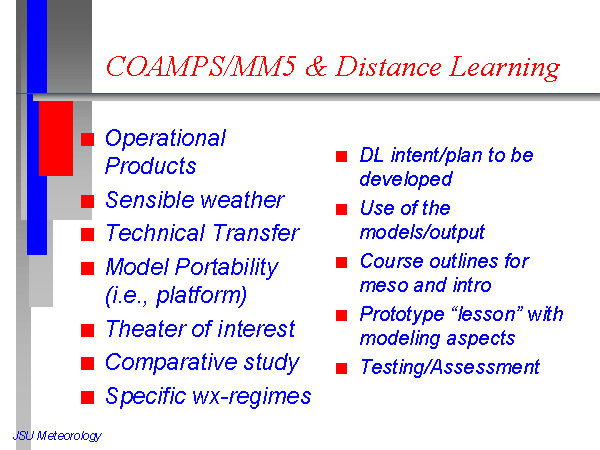 COAMPS/MM5 & Distance Learning

- Operational Products
- Sensible weather
- Technical Transfer
- Model Portability (i.e., platform)
- Theater of interest
- Comparative study
- Specific wx-regimes

- DL intent/plan to be developed
- Use of the models/output
- Course outlines for meso and intro
- Prototype “lesson” with modeling aspects
- Testing/Assessment

JSU Meteorology